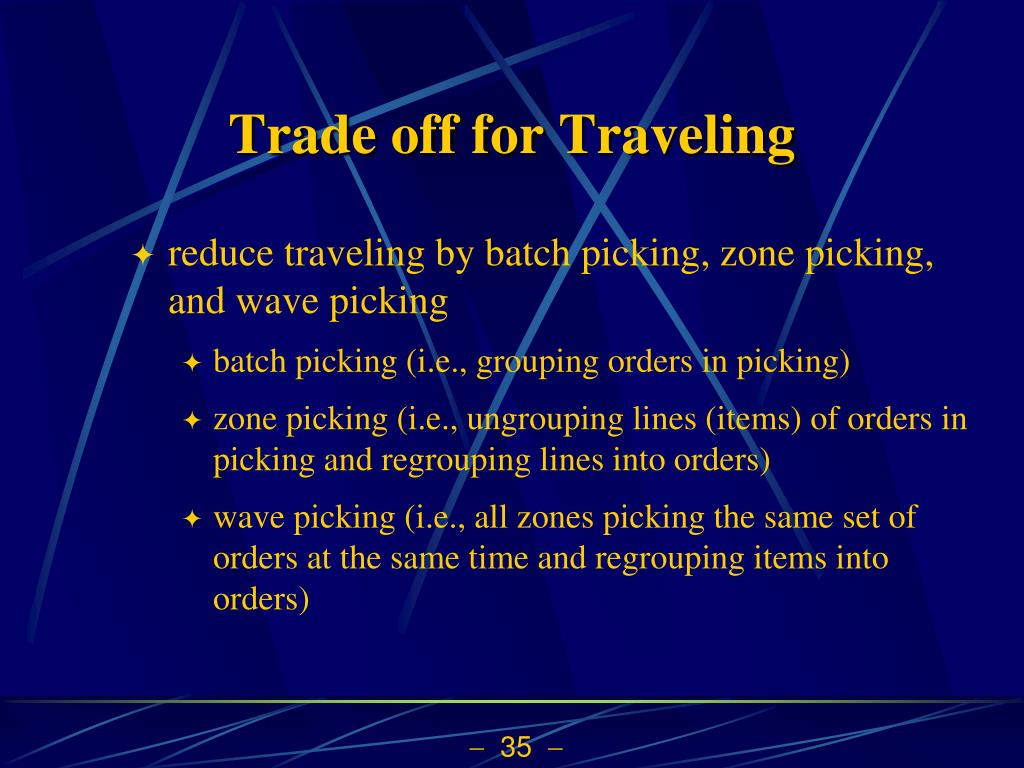 Trade off for Traveling

✦ reduce traveling by batch picking, zone picking, and wave picking

✦ batch picking (i.e., grouping orders in picking)

✦ zone picking (i.e., ungrouping lines (items) of orders in picking and regrouping lines into orders)

✦ wave picking (i.e., all zones picking the same set of orders at the same time and regrouping items into orders)

– 35 –